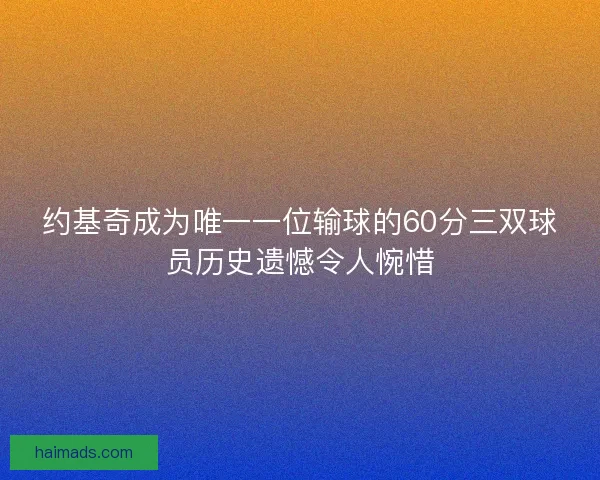 约基奇成为唯一一位输球的60分三双球员历史遗憾令人惋惜

haimads.com